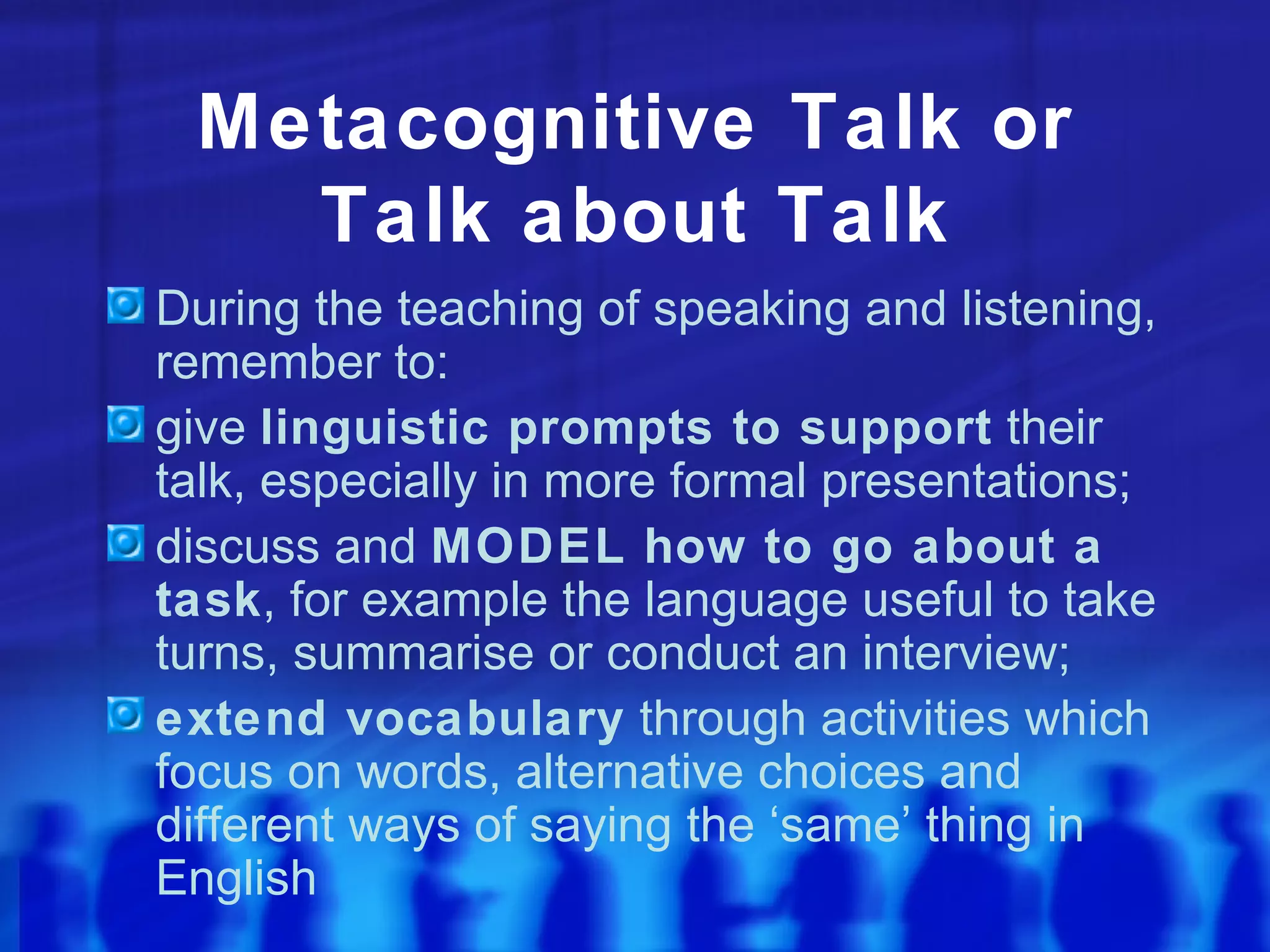 Metacognitive Talk or Talk about Talk

During the teaching of speaking and listening, remember to:

give linguistic prompts to support their talk, especially in more formal presentations;

discuss and MODEL how to go about a task, for example the language useful to take turns, summarise or conduct an interview;

extend vocabulary through activities which focus on words, alternative choices and different ways of saying the ‘same’ thing in English